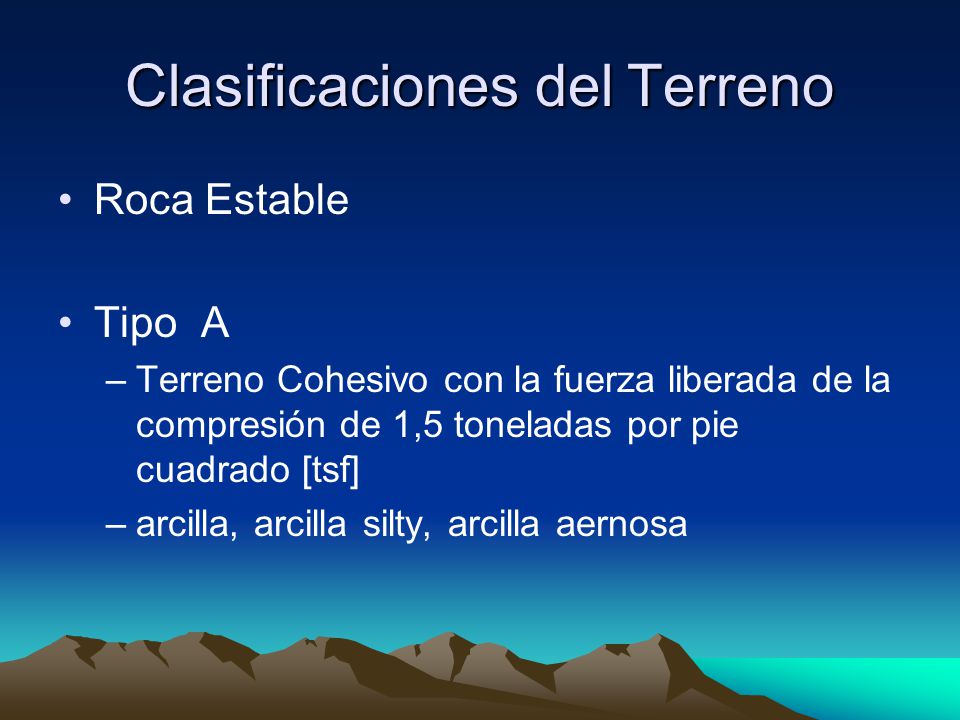 Clasificaciones del Terreno

• Roca Estable

• Tipo A
– Terreno Cohesivo con la fuerza liberada de la compresión de 1,5 toneladas por pie cuadrado [tsf]
– arcilla, arcilla silty, arcilla aernosa